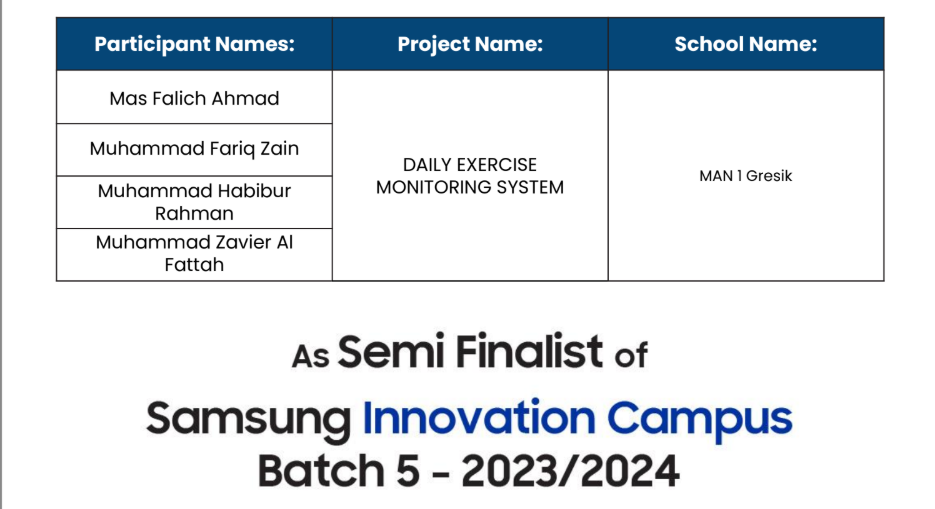 | Participant Names: | Project Name: | School Name: |
|---|---|---|
| Mas Falich Ahmad | DAILY EXERCISE MONITORING SYSTEM | MAN 1 Gresik |
| Muhammad Fariq Zain | | |
| Muhammad Habibur Rahman | | |
| Muhammad Zavier Al Fattah | | |

As Semi Finalist of

Samsung Innovation Campus
Batch 5 - 2023/2024